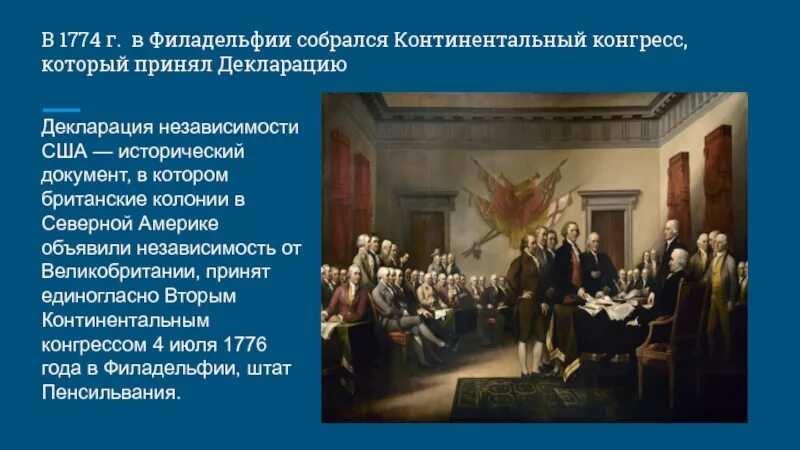 В 1774 г. в Филадельфии собрался Континентальный конгресс, который принял Декларацию

Декларация независимости США — исторический документ, в котором британские колонии в Северной Америке объявили независимость от Великобритании, принят единогласно Вторым Континентальным конгрессом 4 июля 1776 года в Филадельфии, штат Пенсильвания.